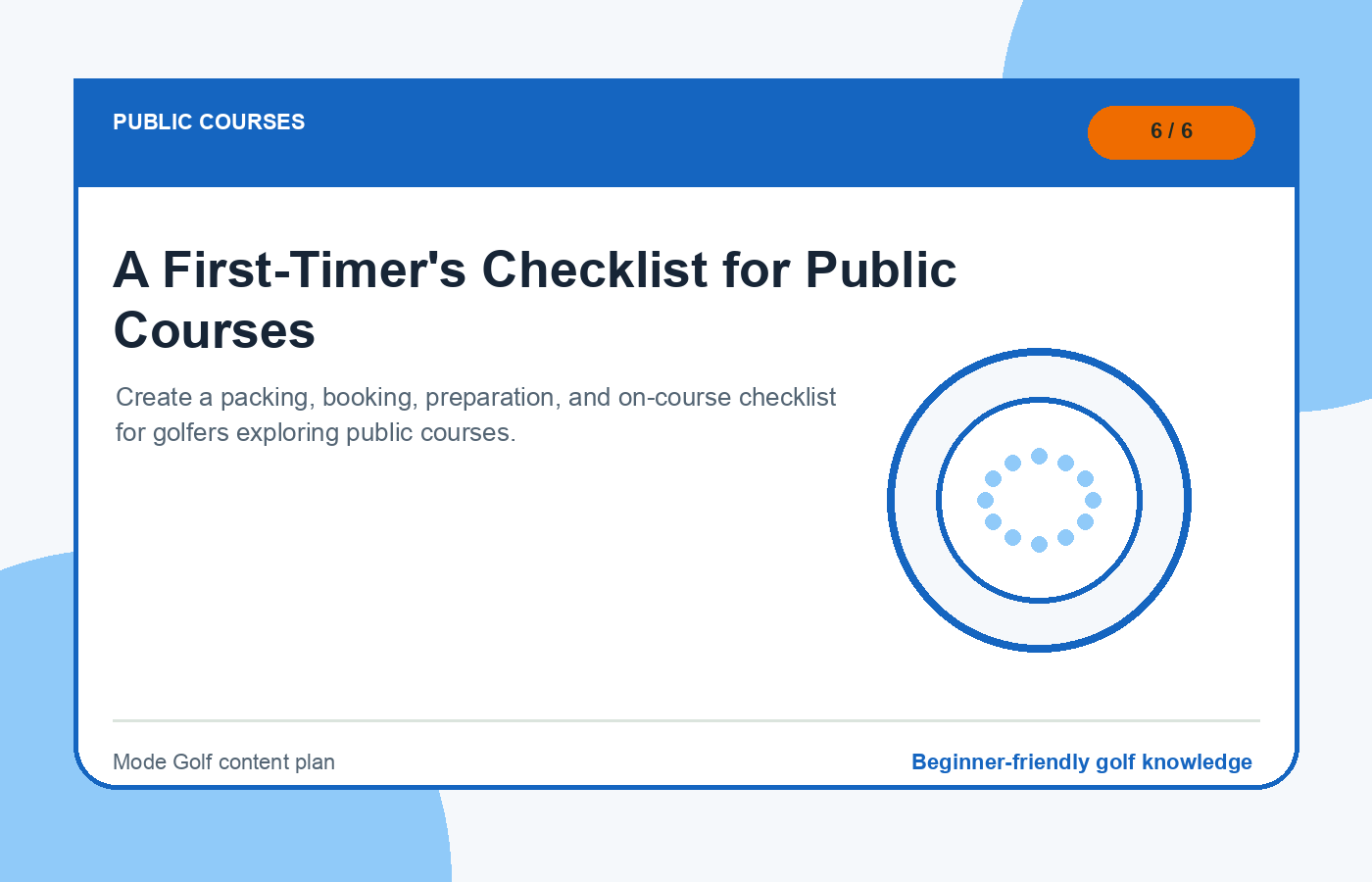 PUBLIC COURSES

6 / 6

A First-Timer's Checklist for Public Courses

Create a packing, booking, preparation, and on-course checklist for golfers exploring public courses.

Mode Golf content plan

Beginner-friendly golf knowledge